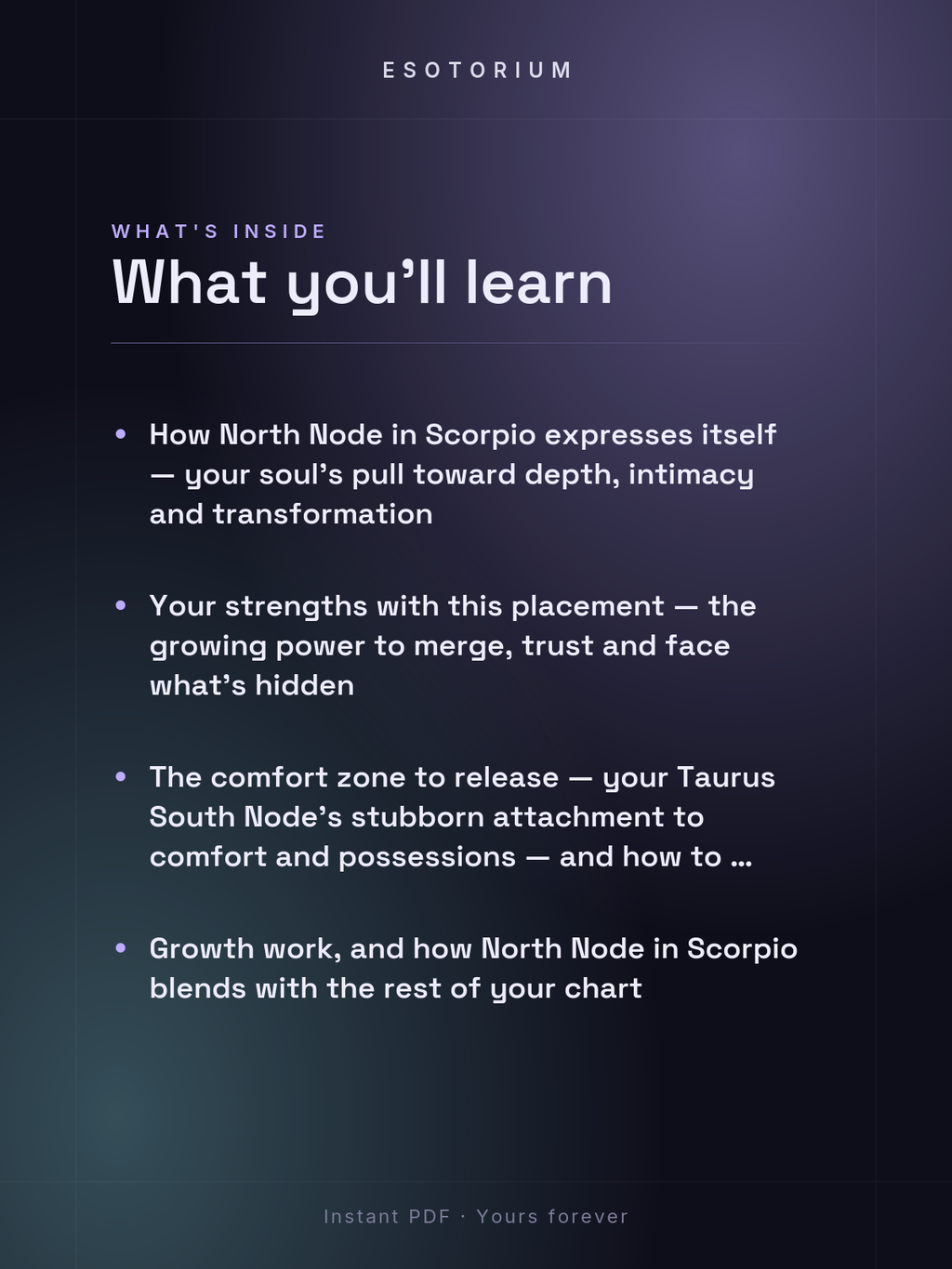 ESOTORIUM

WHAT'S INSIDE

What you’ll learn

• How North Node in Scorpio expresses itself — your soul’s pull toward depth, intimacy and transformation

• Your strengths with this placement — the growing power to merge, trust and face what’s hidden

• The comfort zone to release — your Taurus South Node’s stubborn attachment to comfort and possessions — and how to ...

• Growth work, and how North Node in Scorpio blends with the rest of your chart

Instant PDF · Yours forever